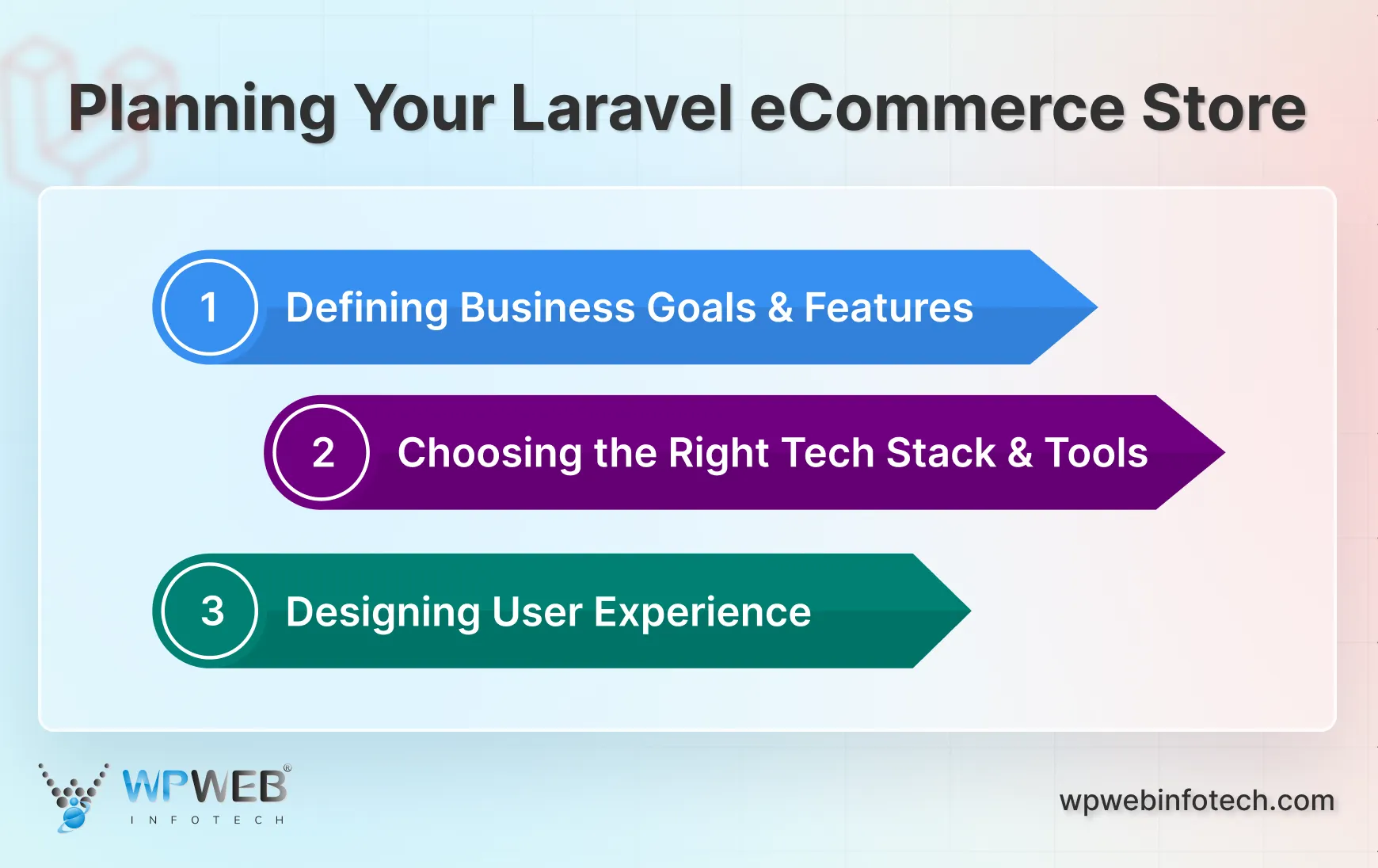 Planning Your Laravel eCommerce Store

1 Defining Business Goals & Features

2 Choosing the Right Tech Stack & Tools

3 Designing User Experience

WPWEB® INFOTECH

wpwebinfotech.com